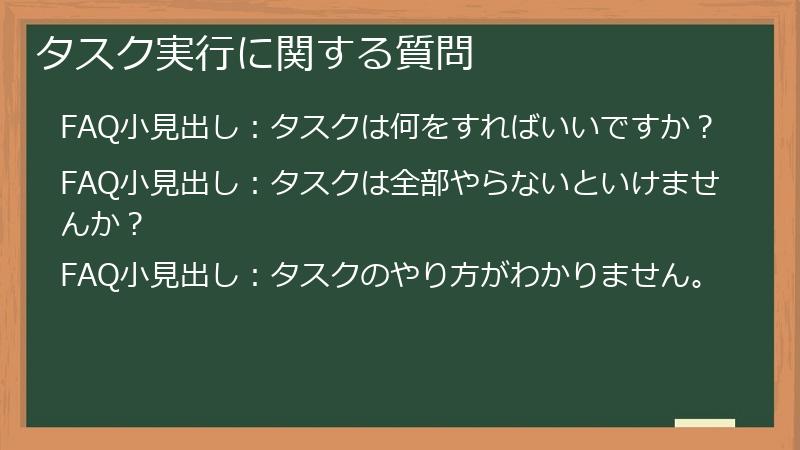 タスク実行に関する質問

FAQ小見出し：タスクは何をすればいいですか？

FAQ小見出し：タスクは全部やらないといけませんか？

FAQ小見出し：タスクのやり方がわかりません。